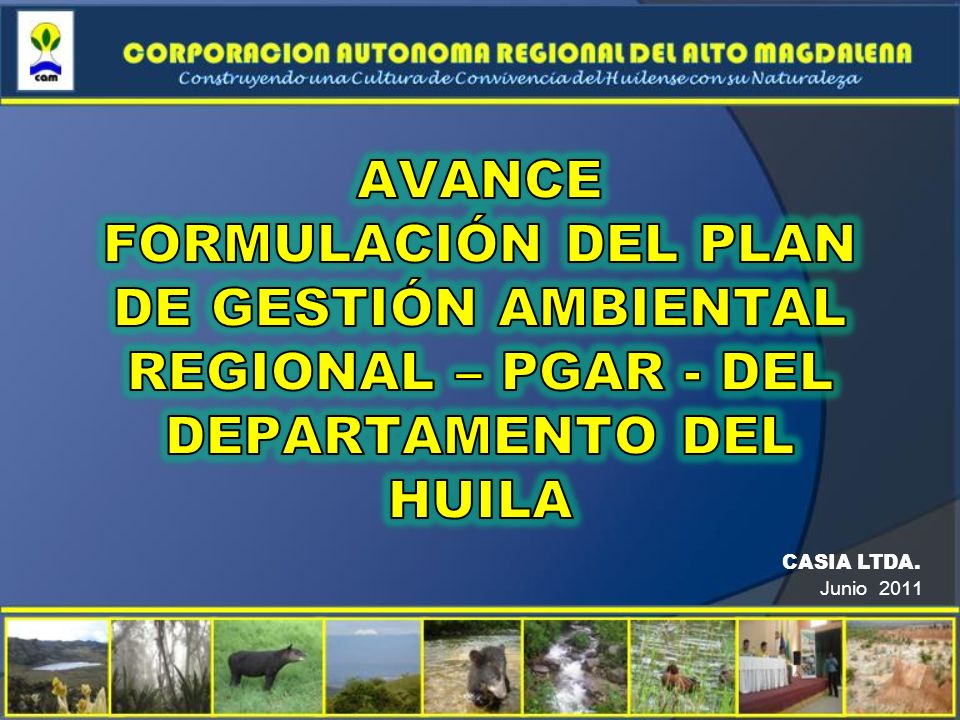 cam

CORPORACION AUTONOMA REGIONAL DEL ALTO MAGDALENA
Construyendo una Cultura de Convivencia del Huilense con su Naturaleza

AVANCE
FORMULACIÓN DEL PLAN DE GESTIÓN AMBIENTAL REGIONAL – PGAR - DEL DEPARTAMENTO DEL HUILA

CASIA LTDA.
Junio 2011